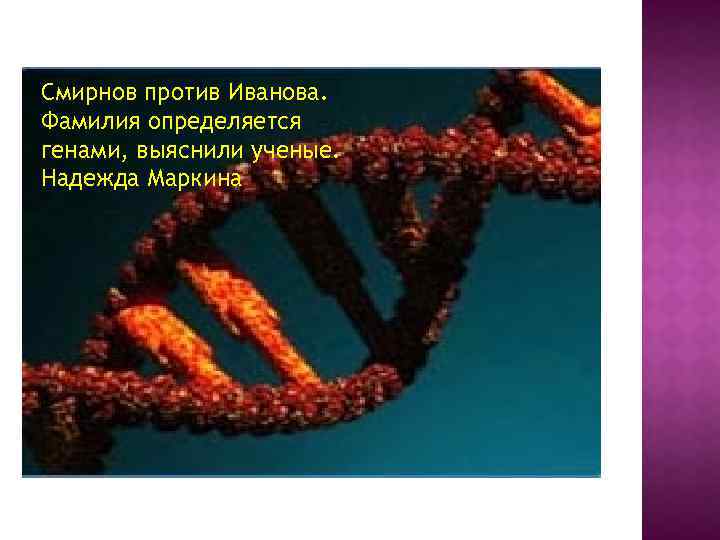 Смирнов против Иванова. Фамилия определяется генами, выяснили ученые. Надежда Маркина